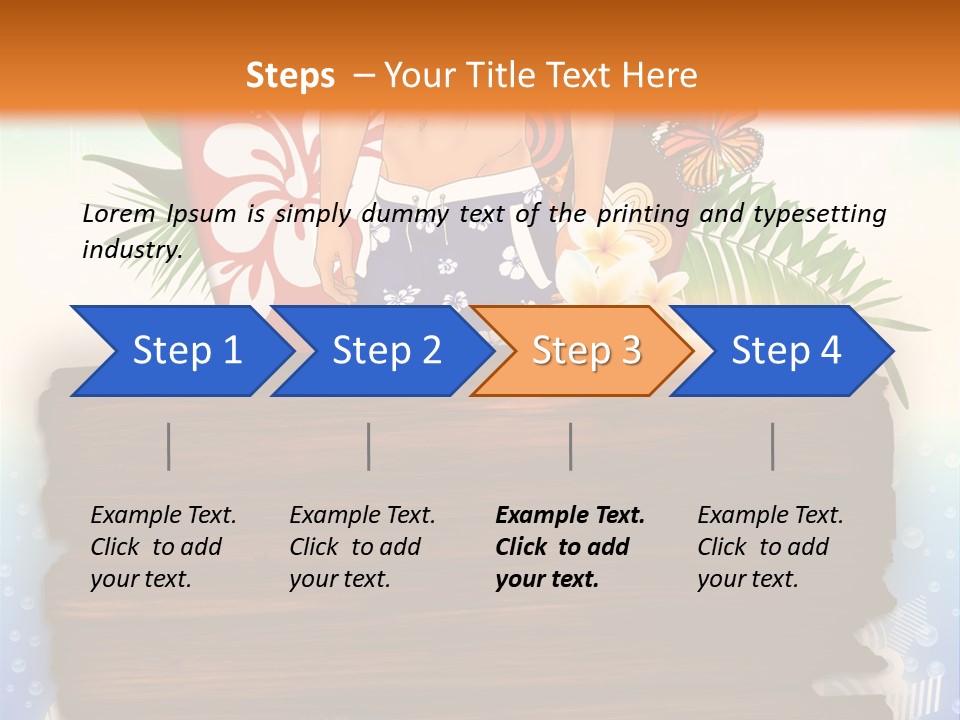 Steps – Your Title Text Here

Lorem Ipsum is simply dummy text of the printing and typesetting industry.

Step 1

Step 2

Step 3

Step 4

Example Text. Click to add your text.

Example Text. Click to add your text.

Example Text. Click to add your text.

Example Text. Click to add your text.